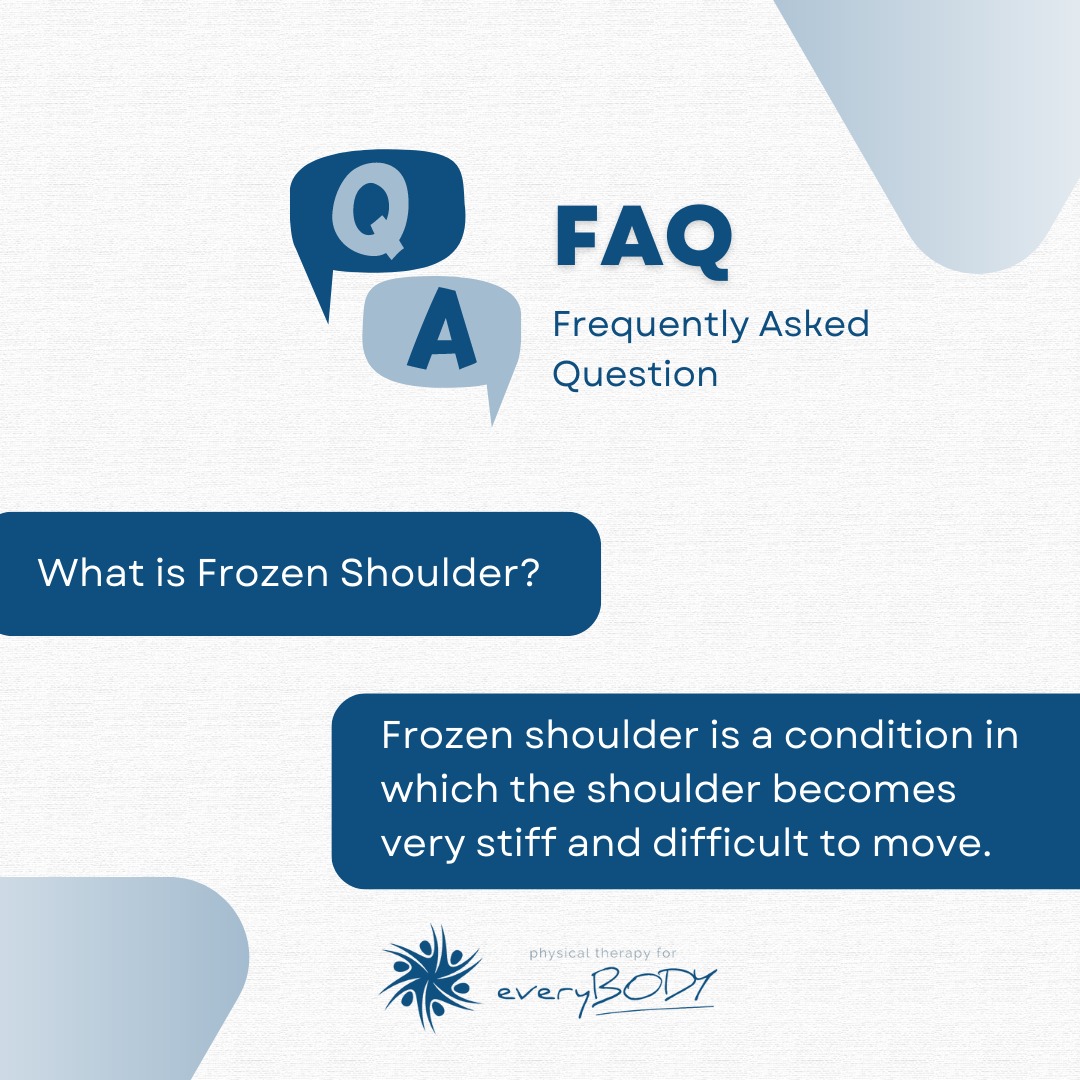 Q
A
FAQ
Frequently Asked Question

What is Frozen Shoulder?

Frozen shoulder is a condition in which the shoulder becomes very stiff and difficult to move.

physical therapy for
everyBODY